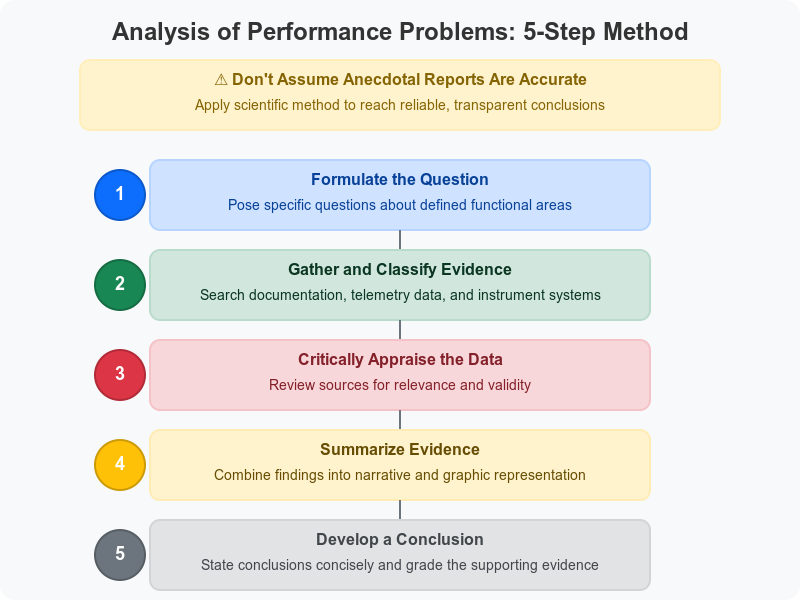 Analysis of Performance Problems: 5-Step Method

⚠ Don't Assume Anecdotal Reports Are Accurate
Apply scientific method to reach reliable, transparent conclusions

1
Formulate the Question
Pose specific questions about defined functional areas

2
Gather and Classify Evidence
Search documentation, telemetry data, and instrument systems

3
Critically Appraise the Data
Review sources for relevance and validity

4
Summarize Evidence
Combine findings into narrative and graphic representation

5
Develop a Conclusion
State conclusions concisely and grade the supporting evidence